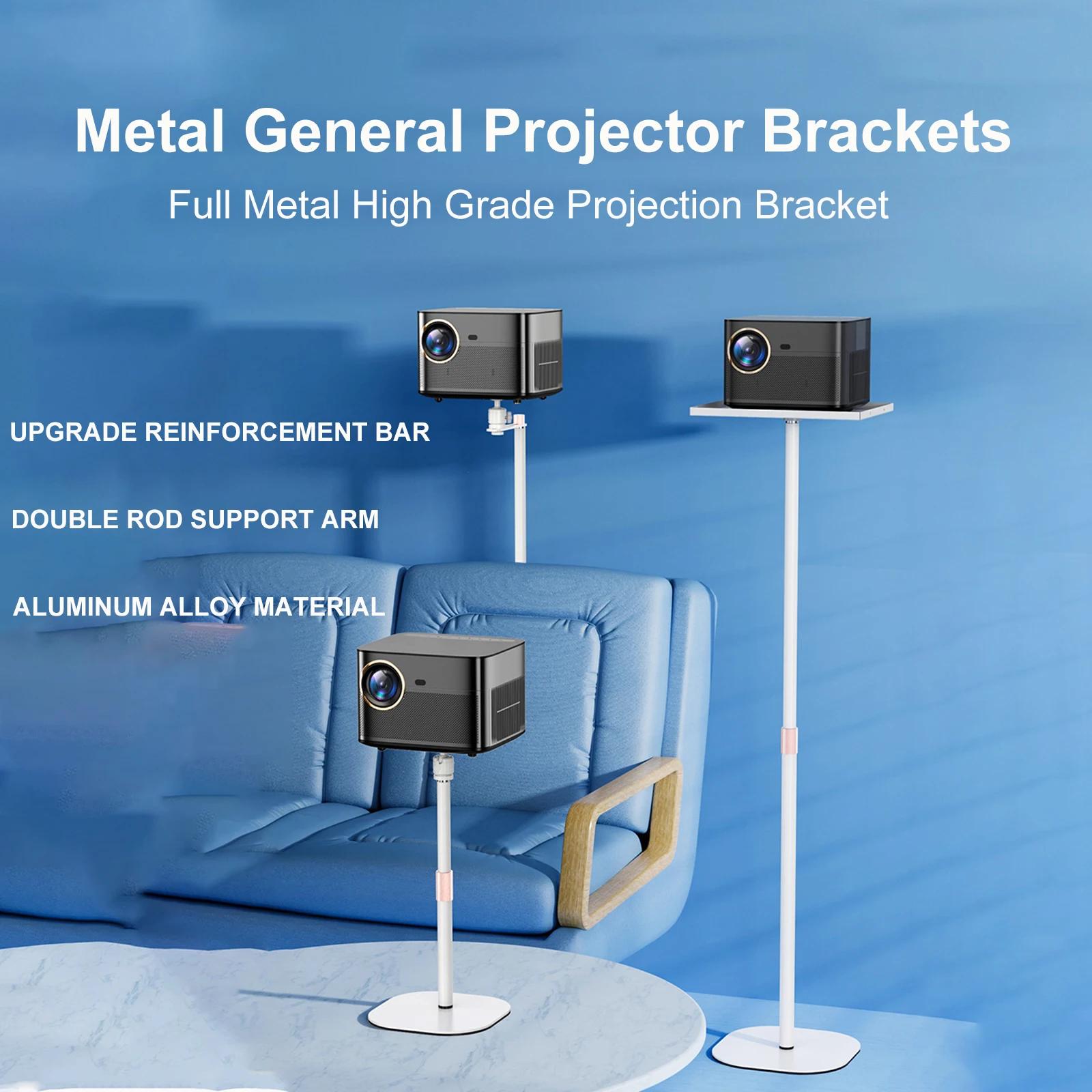 Metal General Projector Brackets
Full Metal High Grade Projection Bracket

UPGRADE REINFORCEMENT BAR

DOUBLE ROD SUPPORT ARM

ALUMINUM ALLOY MATERIAL